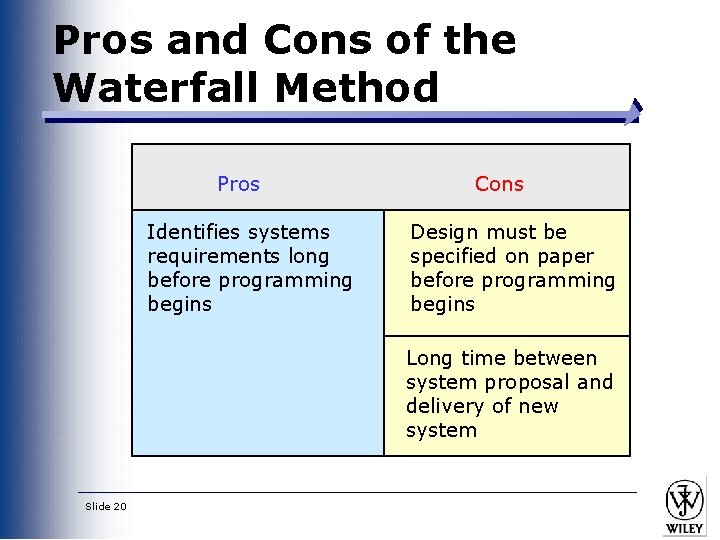 Pros and Cons of the Waterfall Method

| Pros | Cons |
|---|---|
| Identifies systems requirements long before programming begins | Design must be specified on paper before programming begins |
| | Long time between system proposal and delivery of new system |

Slide 20

WILEY